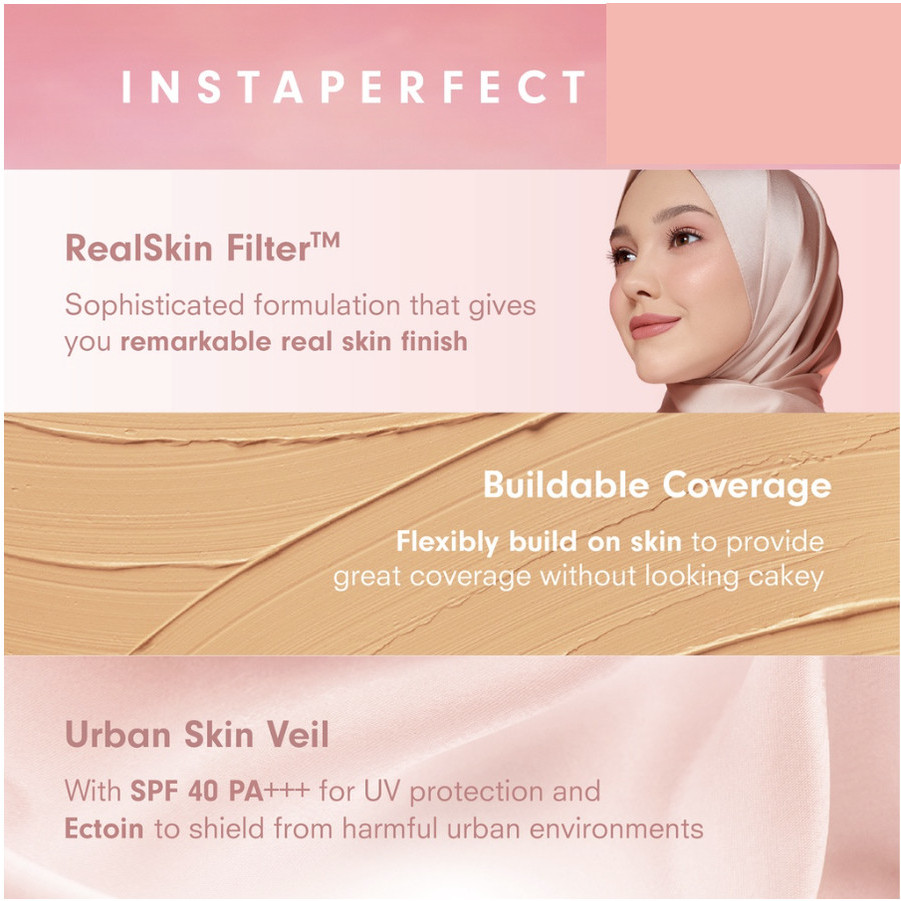 INSTAPERFECT

RealSkin Filter™

Sophisticated formulation that gives you remarkable real skin finish

Buildable Coverage

Flexibly build on skin to provide great coverage without looking cakey

Urban Skin Veil

With SPF 40 PA+++ for UV protection and Ectoin to shield from harmful urban environments